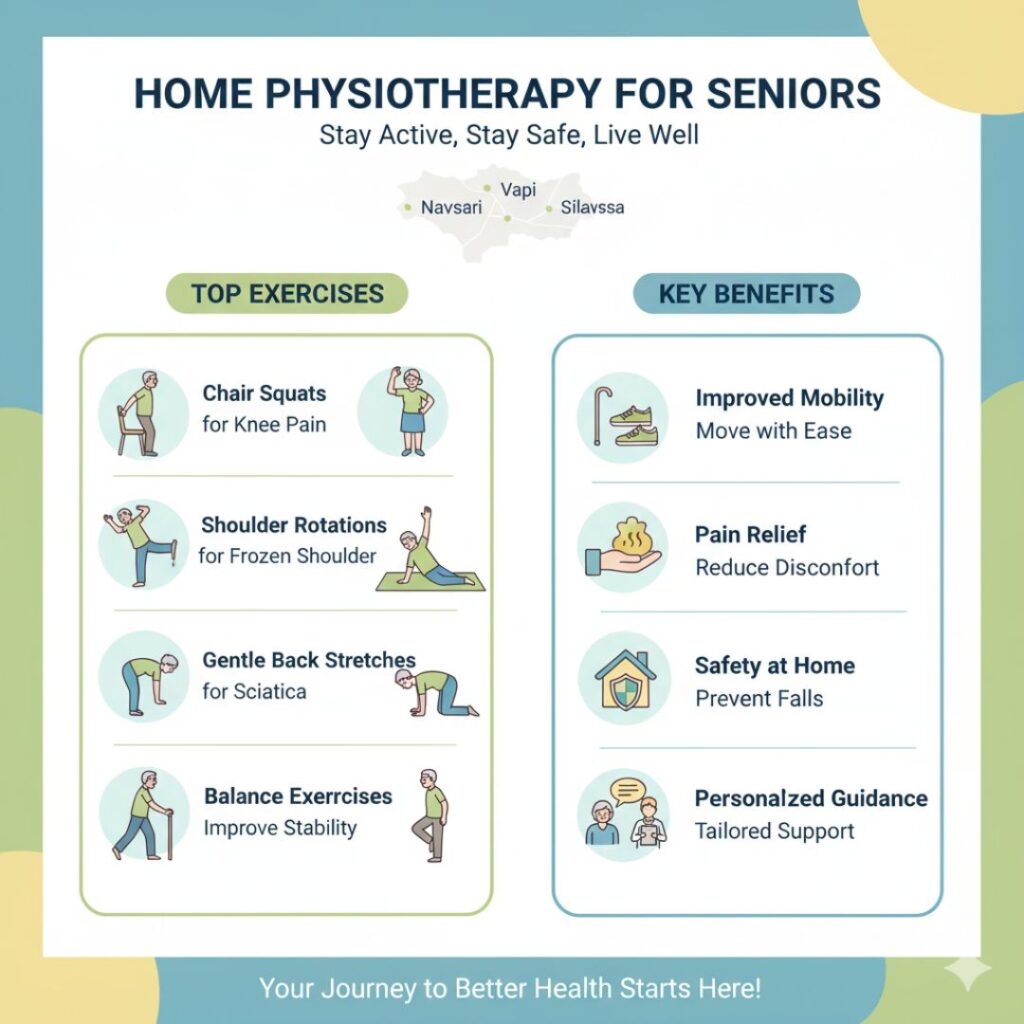 HOME PHYSIOTHERAPY FOR SENIORS
Stay Active, Stay Safe, Live Well

Vapi
Navsari
Silavssa

TOP EXERCISES

Chair Squats
for Knee Pain

Shoulder Rotations
for Frozen Shoulder

Gentle Back Stretches
for Sciatica

Balance Exerrcises
Improve Stability

KEY BENEFITS

Improved Mobility
Move with Ease

Pain Relief
Reduce Disconfort

Safety at Home
Prevent Falls

Personalzed Guidance
Tailored Support

Your Journey to Better Health Starts Here!